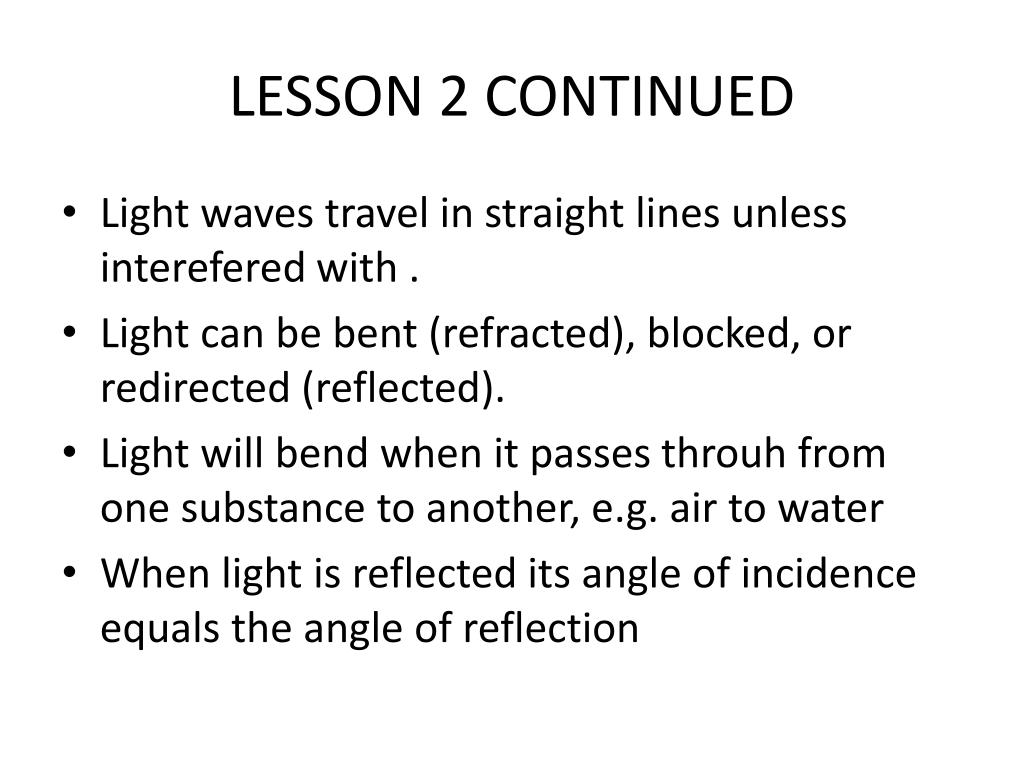 LESSON 2 CONTINUED

• Light waves travel in straight lines unless interefered with .
• Light can be bent (refracted), blocked, or redirected (reflected).
• Light will bend when it passes throuh from one substance to another, e.g. air to water
• When light is reflected its angle of incidence equals the angle of reflection